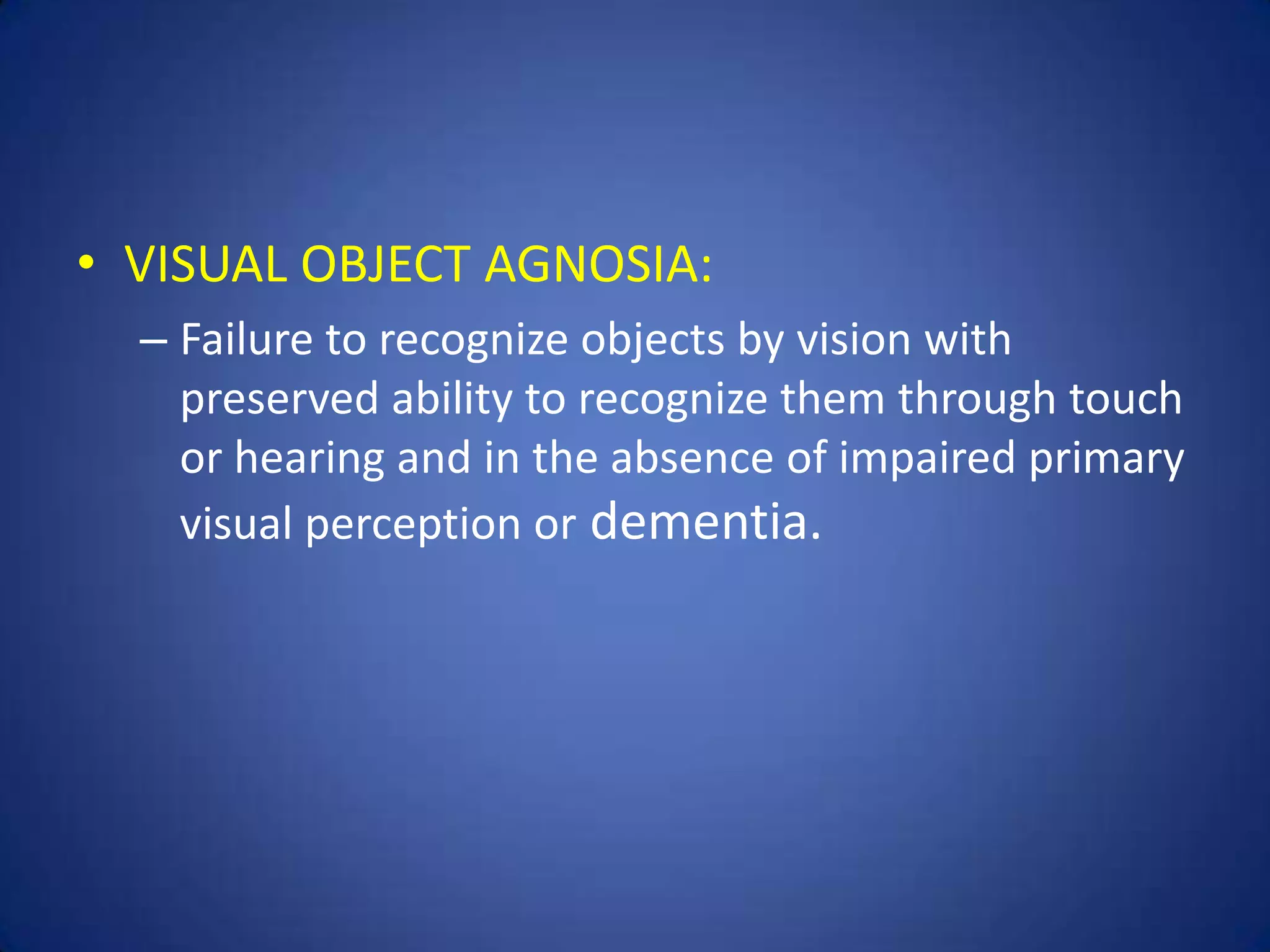 • VISUAL OBJECT AGNOSIA:

– Failure to recognize objects by vision with preserved ability to recognize them through touch or hearing and in the absence of impaired primary visual perception or dementia.